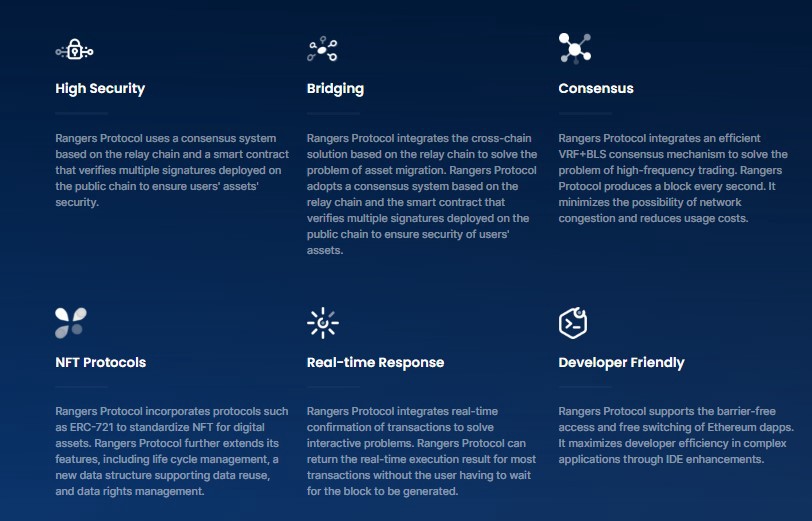 High Security

Rangers Protocol uses a consensus system based on the relay chain and a smart contract that verifies multiple signatures deployed on the public chain to ensure users' assets' security.

Bridging

Rangers Protocol integrates the cross-chain solution based on the relay chain to solve the problem of asset migration. Rangers Protocol adopts a consensus system based on the relay chain and the smart contract that verifies multiple signatures deployed on the public chain to ensure security of users' assets.

Consensus

Rangers Protocol integrates an efficient VRF+BLS consensus mechanism to solve the problem of high-frequency trading. Rangers Protocol produces a block every second. It minimizes the possibility of network congestion and reduces usage costs.

NFT Protocols

Rangers Protocol incorporates protocols such as ERC-721 to standardize NFT for digital assets. Rangers Protocol further extends its features, including life cycle management, a new data structure supporting data reuse, and data rights management.

Real-time Response

Rangers Protocol integrates real-time confirmation of transactions to solve interactive problems. Rangers Protocol can return the real-time execution result for most transactions without the user having to wait for the block to be generated.

Developer Friendly

Rangers Protocol supports the barrier-free access and free switching of Ethereum dapps. It maximizes developer efficiency in complex applications through IDE enhancements.